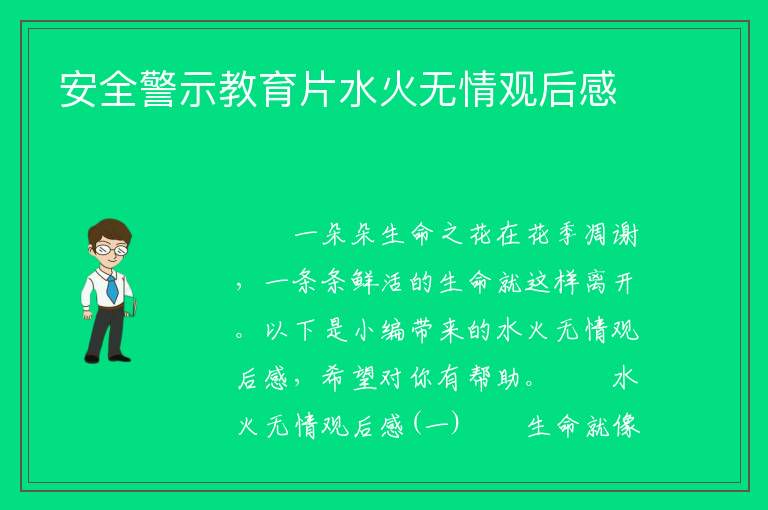 安全警示教育片水火无情观后感

一朵朵生命之花在花季凋谢，一条条鲜活的生命就这样离开。以下是小编带来的水火无情观后感，希望对你有帮助。　　水火无情观后感(一)　　生命就像